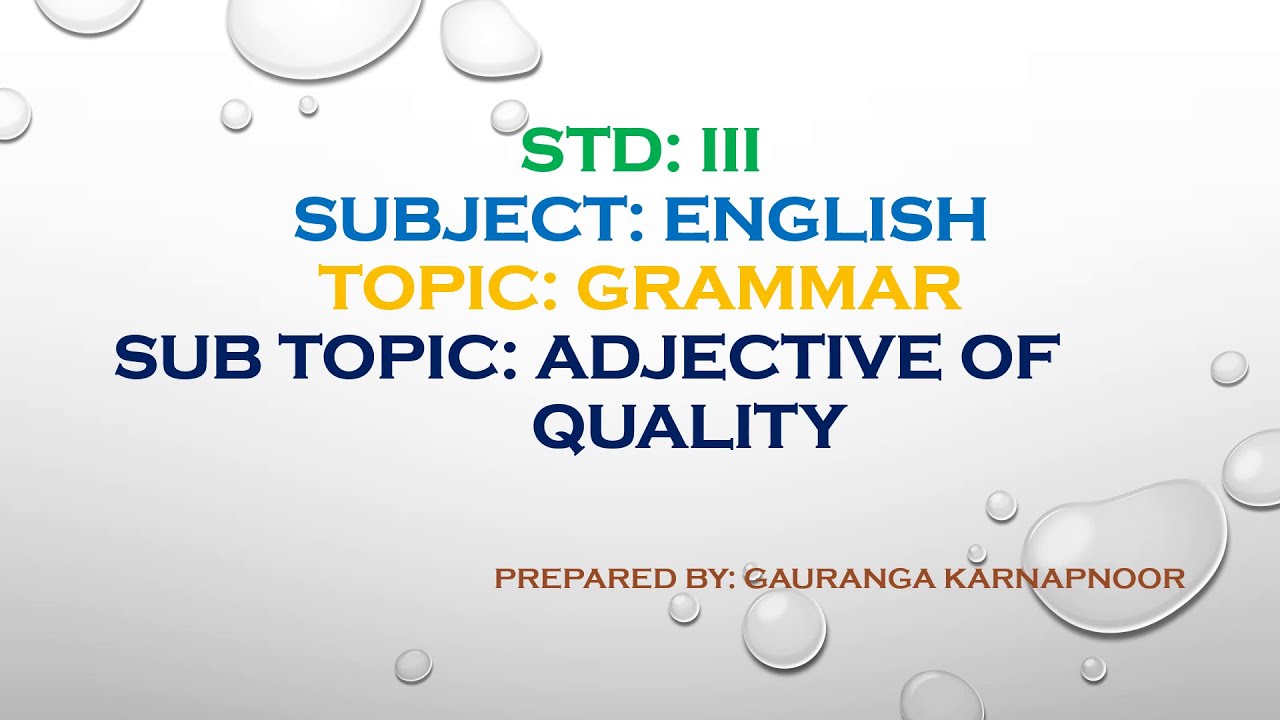 STD: III
SUBJECT: ENGLISH
TOPIC: GRAMMAR
SUB TOPIC: ADJECTIVE OF QUALITY

PREPARED BY: GAURANGA KARNAPNOOR